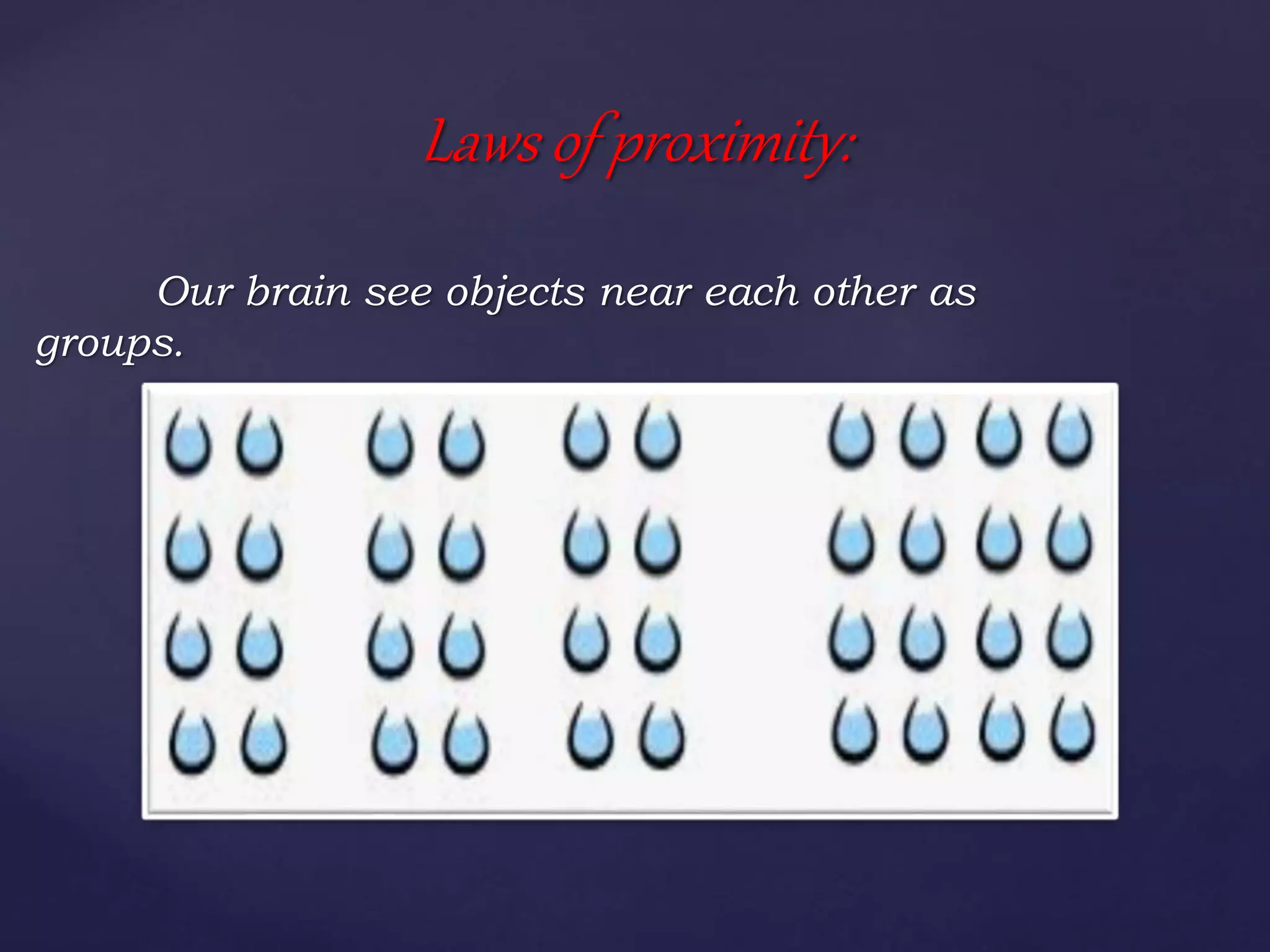 Laws of proximity:

Our brain see objects near each other as groups.